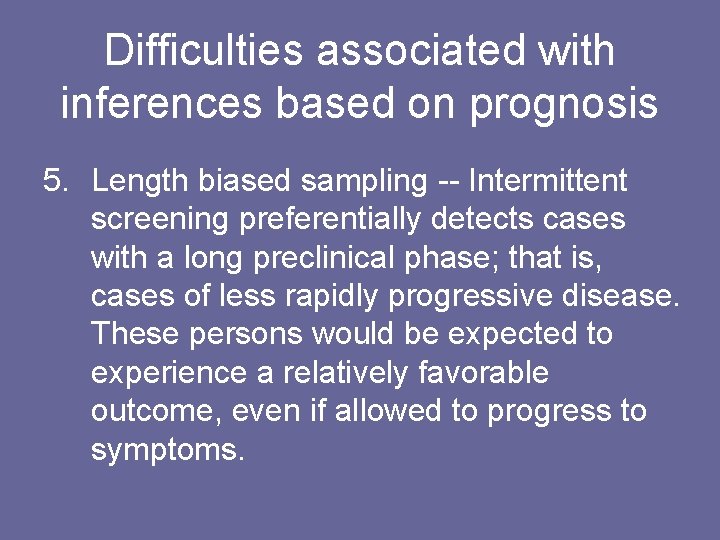 Difficulties associated with inferences based on prognosis

5. Length biased sampling -- Intermittent screening preferentially detects cases with a long preclinical phase; that is, cases of less rapidly progressive disease. These persons would be expected to experience a relatively favorable outcome, even if allowed to progress to symptoms.